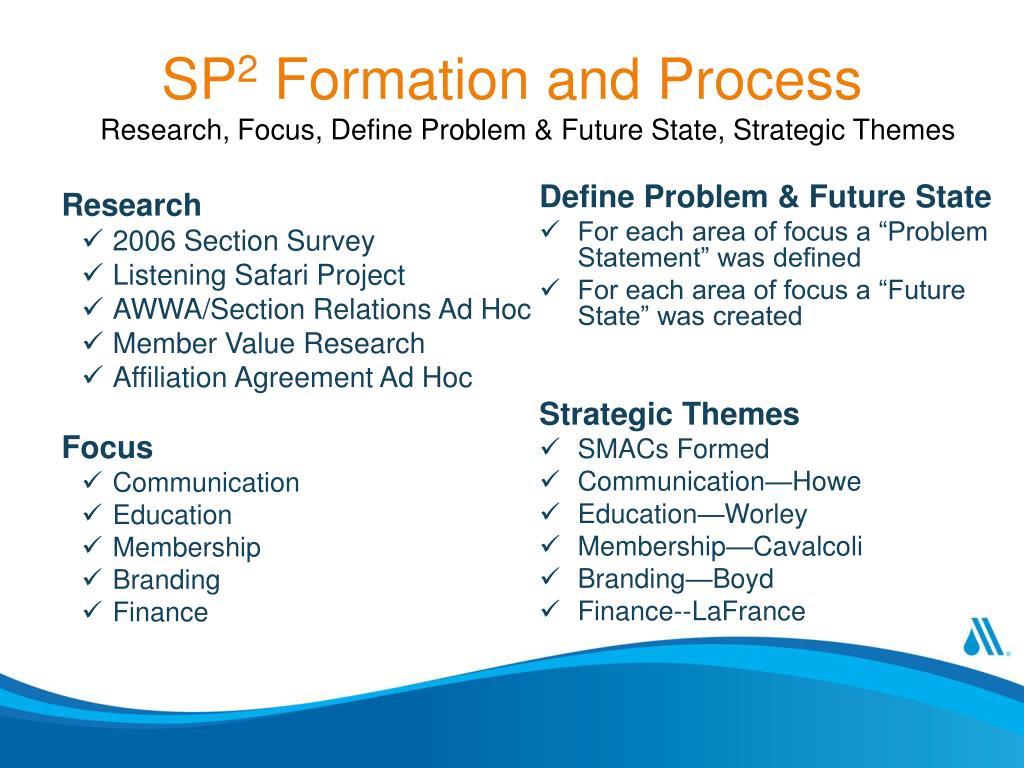 SP$^2$ Formation and Process
Research, Focus, Define Problem & Future State, Strategic Themes

Research
✓ 2006 Section Survey
✓ Listening Safari Project
✓ AWWA/Section Relations Ad Hoc
✓ Member Value Research
✓ Affiliation Agreement Ad Hoc

Focus
✓ Communication
✓ Education
✓ Membership
✓ Branding
✓ Finance

Define Problem & Future State
✓ For each area of focus a “Problem Statement” was defined
✓ For each area of focus a “Future State” was created

Strategic Themes
✓ SMACs Formed
✓ Communication—Howe
✓ Education—Worley
✓ Membership—Cavalcoli
✓ Branding—Boyd
✓ Finance--LaFrance